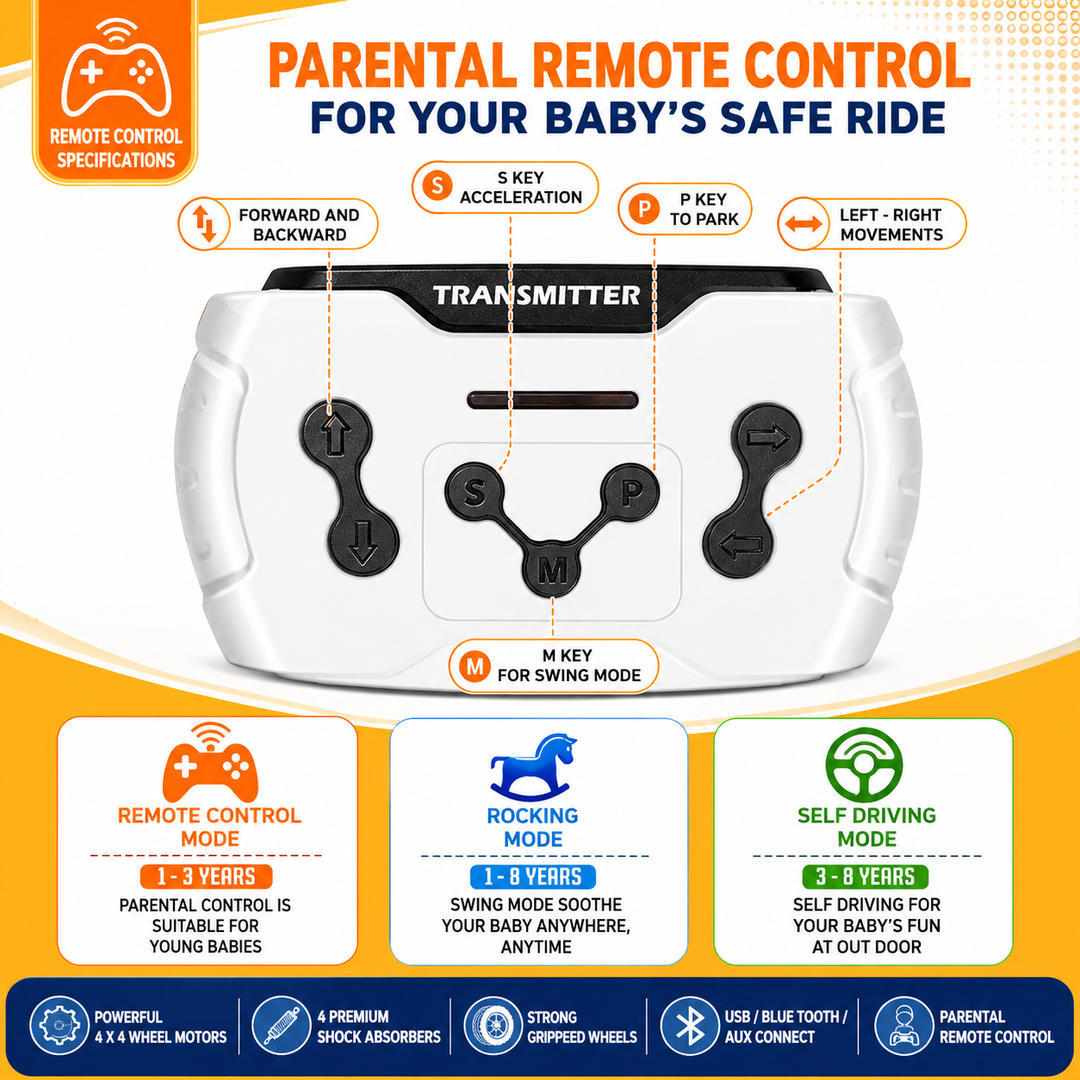 REMOTE CONTROL SPECIFICATIONS

PARENTAL REMOTE CONTROL
FOR YOUR BABY'S SAFE RIDE

FORWARD AND BACKWARD

S
S KEY ACCELERATION

P
P KEY TO PARK

LEFT - RIGHT MOVEMENTS

TRANSMITTER

S
P
M

M
M KEY FOR SWING MODE

REMOTE CONTROL MODE
1 - 3 YEARS
PARENTAL CONTROL IS SUITABLE FOR YOUNG BABIES

ROCKING MODE
1 - 8 YEARS
SWING MODE SOOTHE YOUR BABY ANYWHERE, ANYTIME

SELF DRIVING MODE
3 - 8 YEARS
SELF DRIVING FOR YOUR BABY'S FUN AT OUT DOOR

POWERFUL 4 X 4 WHEEL MOTORS

4 PREMIUM SHOCK ABSORBERS

STRONG GRIPPEED WHEELS

USB / BLUE TOOTH / AUX CONNECT

PARENTAL REMOTE CONTROL